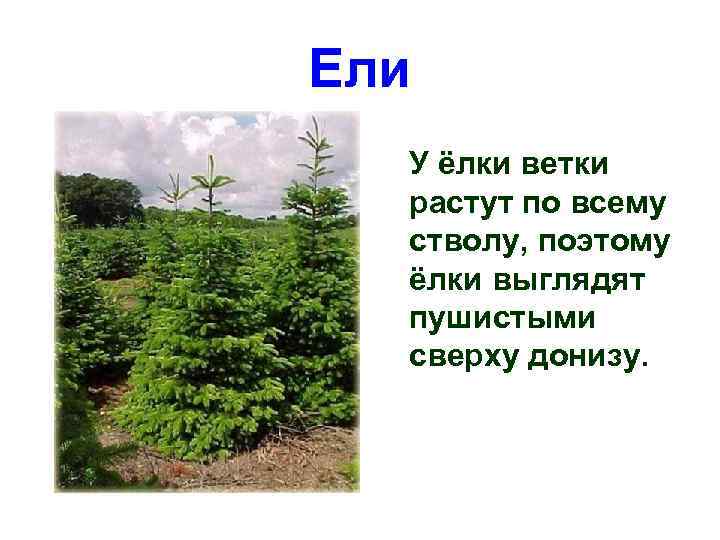 Ели

У ёлки ветки растут по всему стволу, поэтому ёлки выглядят пушистыми сверху донизу.